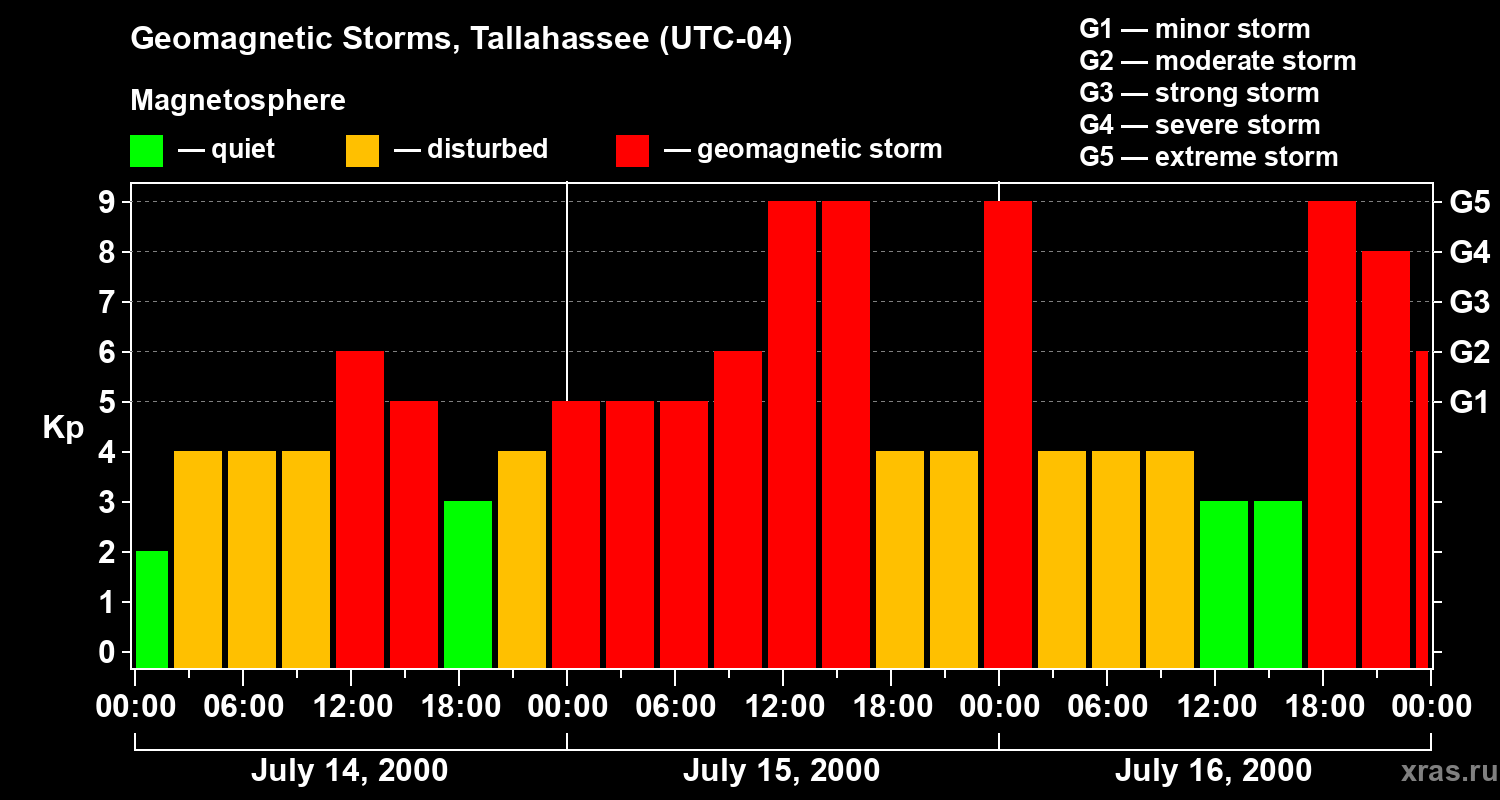 Geomagnetic Storms, Tallahassee (UTC-04)

Magnetosphere

— quiet — disturbed — geomagnetic storm

G1 — minor storm
G2 — moderate storm
G3 — strong storm
G4 — severe storm
G5 — extreme storm

Kp

9
8
7
6
5
4
3
2
1
0

G5
G4
G3
G2
G1

00:00 06:00 12:00 18:00 00:00 06:00 12:00 18:00 00:00 06:00 12:00 18:00 00:00

July 14, 2000 July 15, 2000 July 16, 2000

xras.ru